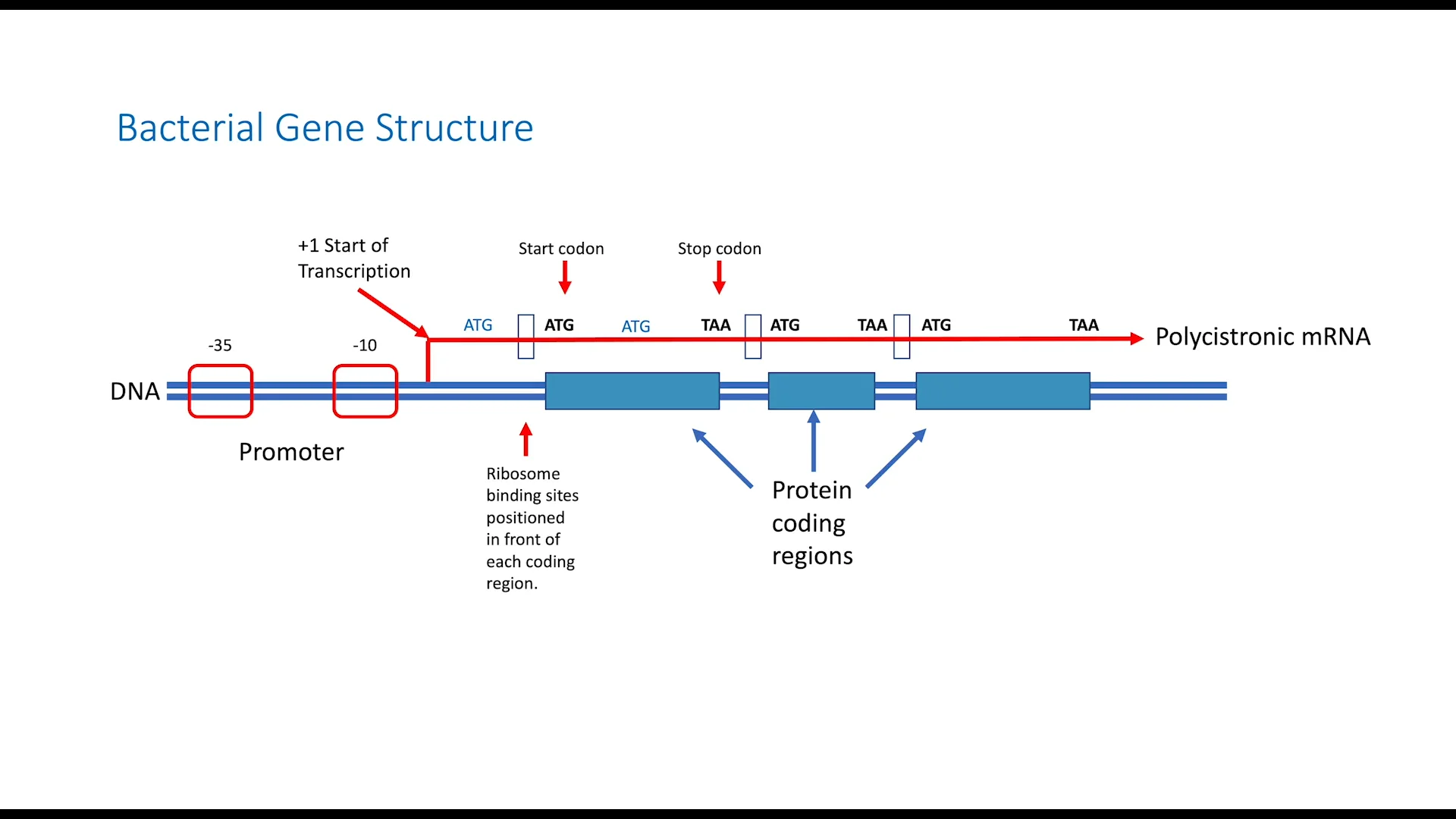 Bacterial Gene Structure

+1 Start of Transcription

Start codon

Stop codon

ATG ATG ATG TAA ATG TAA ATG TAA

Polycistronic mRNA

-35

-10

DNA

Promoter

Ribosome binding sites positioned in front of each coding region.

Protein coding regions